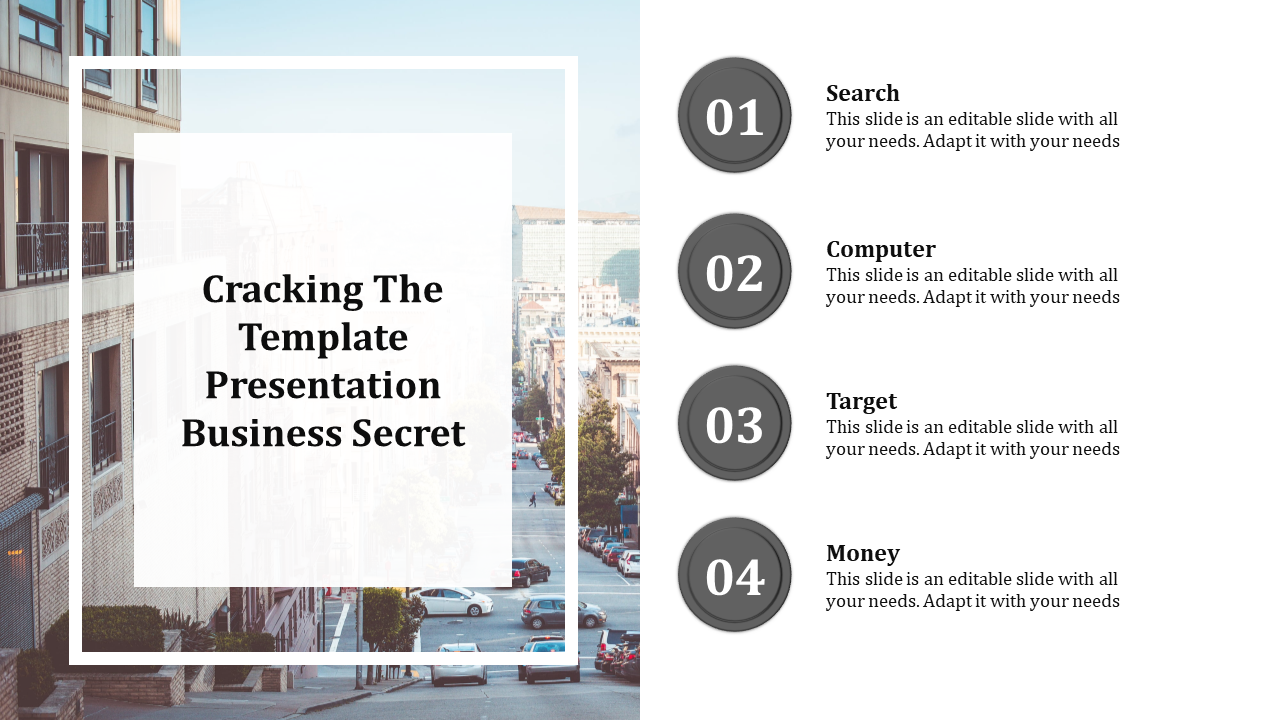 Cracking The Template Presentation Business Secret

01

Search
This slide is an editable slide with all your needs. Adapt it with your needs

02

Computer
This slide is an editable slide with all your needs. Adapt it with your needs

03

Target
This slide is an editable slide with all your needs. Adapt it with your needs

04

Money
This slide is an editable slide with all your needs. Adapt it with your needs